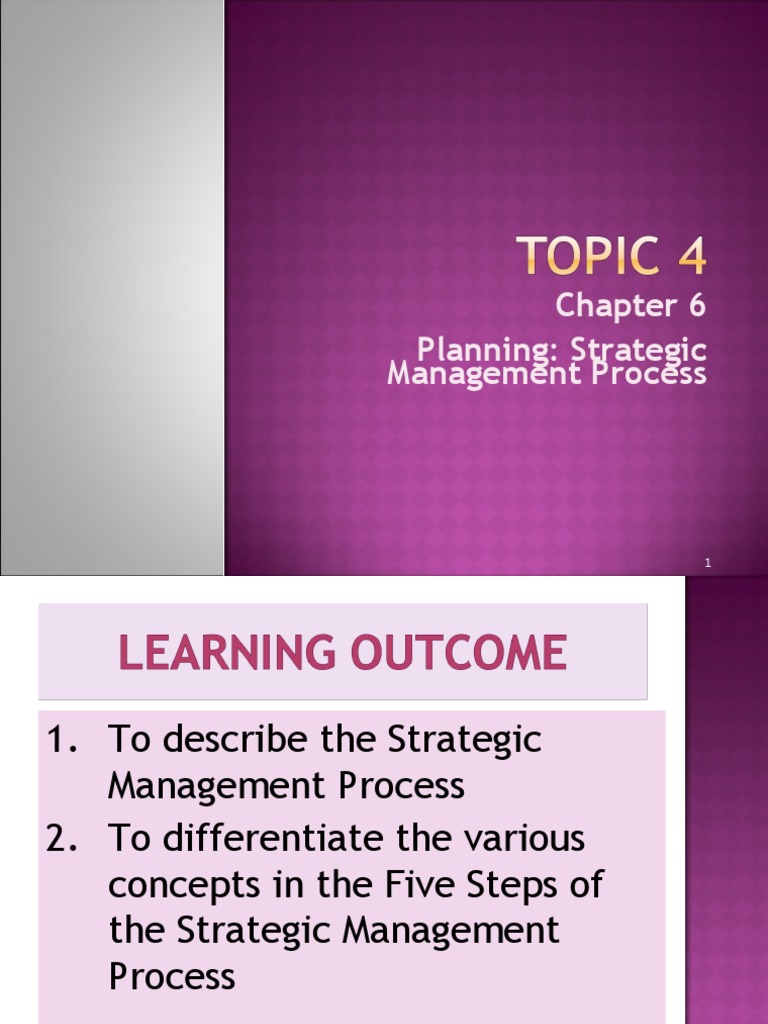 TOPIC 4

Chapter 6

Planning: Strategic Management Process

1

LEARNING OUTCOME

1. To describe the Strategic Management Process
2. To differentiate the various concepts in the Five Steps of the Strategic Management Process